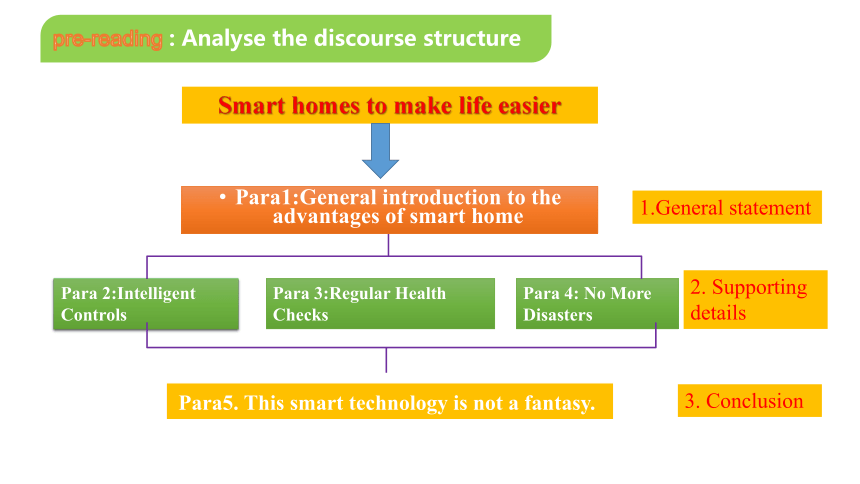 pre-reading : Analyse the discourse structure

Smart homes to make life easier

• Para1:General introduction to the advantages of smart home

1.General statement

Para 2:Intelligent Controls

Para 3:Regular Health Checks

Para 4: No More Disasters

2. Supporting details

Para5. This smart technology is not a fantasy.

3. Conclusion